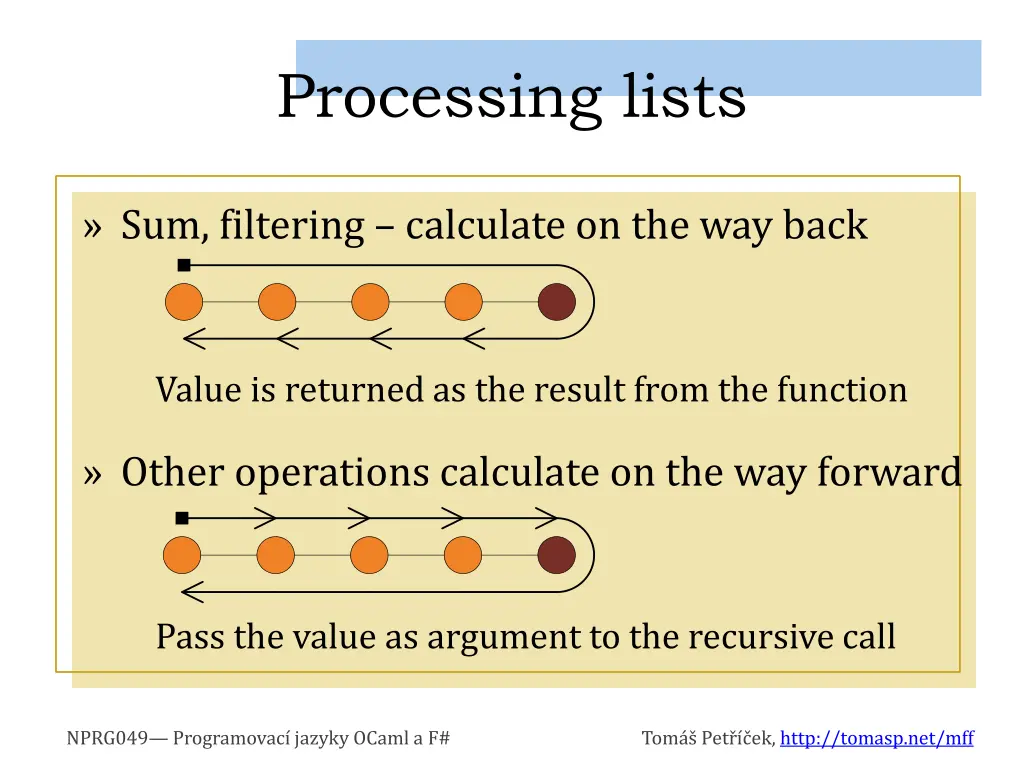 Processing lists

» Sum, filtering – calculate on the way back

Value is returned as the result from the function

» Other operations calculate on the way forward

Pass the value as argument to the recursive call

NPRG049— Programovací jazyky OCaml a F#

Tomáš Petříček, http://tomasp.net/mff